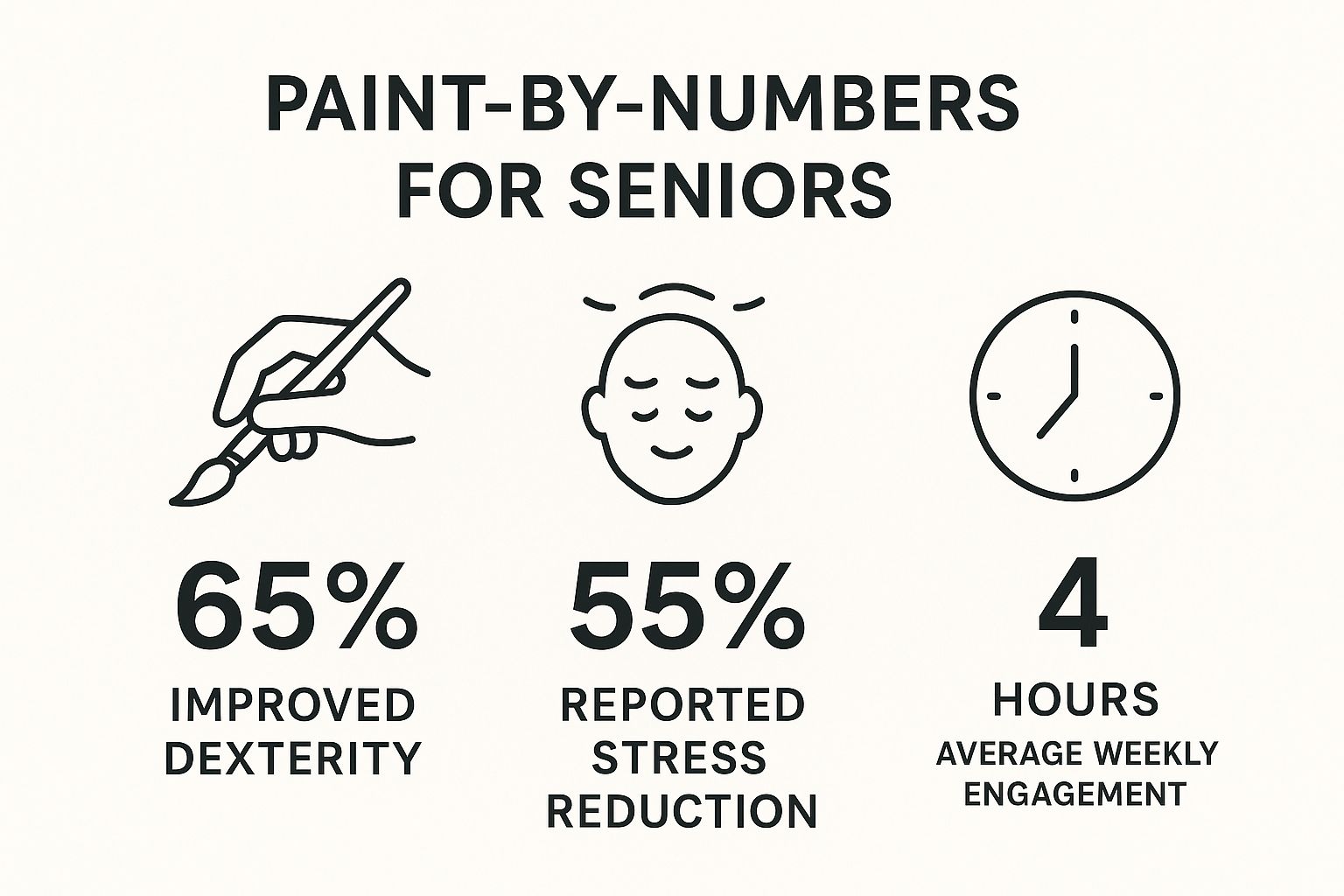 PAINT-BY-NUMBERS FOR SENIORS

65%
IMPROVED DEXTERITY

55%
REPORTED STRESS REDUCTION

4
HOURS
AVERAGE WEEKLY ENGAGEMENT